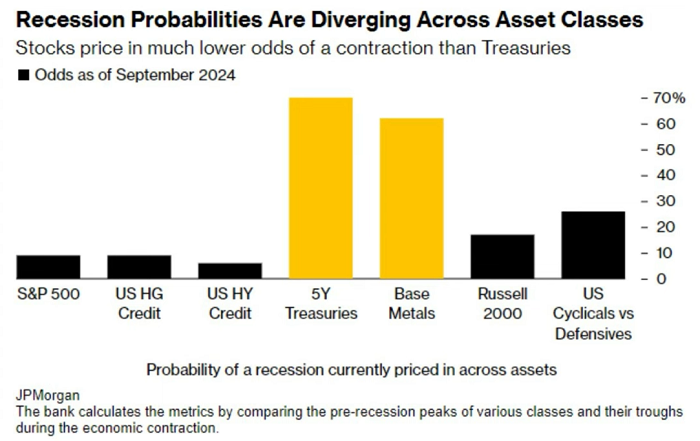 Recession Probabilities Are Diverging Across Asset Classes
Stocks price in much lower odds of a contraction than Treasuries
Odds as of September 2024

70%
60
50
40
30
20
10
0

S&P 500
US HG Credit
US HY Credit
5Y Treasuries
Base Metals
Russell 2000
US Cyclicals vs Defensives

Probability of a recession currently priced in across assets

JPMorgan
The bank calculates the metrics by comparing the pre-recession peaks of various classes and their troughs during the economic contraction.